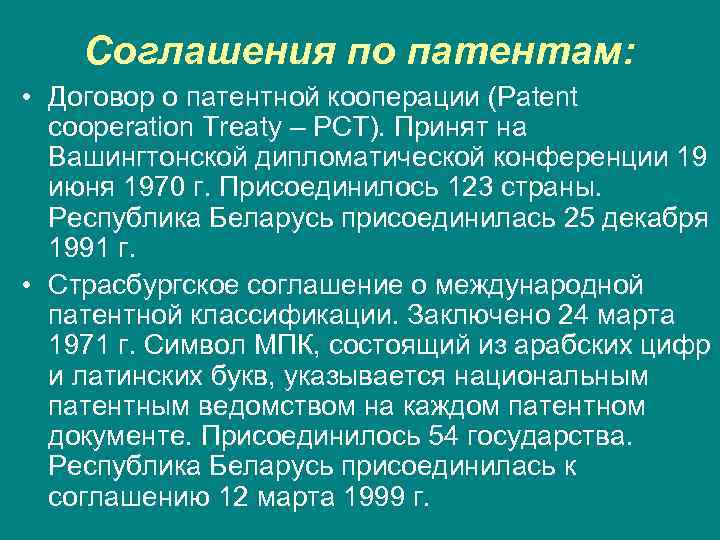 Соглашения по патентам:

• Договор о патентной кооперации (Patent cooperation Treaty – PCT). Принят на Вашингтонской дипломатической конференции 19 июня 1970 г. Присоединилось 123 страны. Республика Беларусь присоединилась 25 декабря 1991 г.

• Страсбургское соглашение о международной патентной классификации. Заключено 24 марта 1971 г. Символ МПК, состоящий из арабских цифр и латинских букв, указывается национальным патентным ведомством на каждом патентном документе. Присоединилось 54 государства. Республика Беларусь присоединилась к соглашению 12 марта 1999 г.